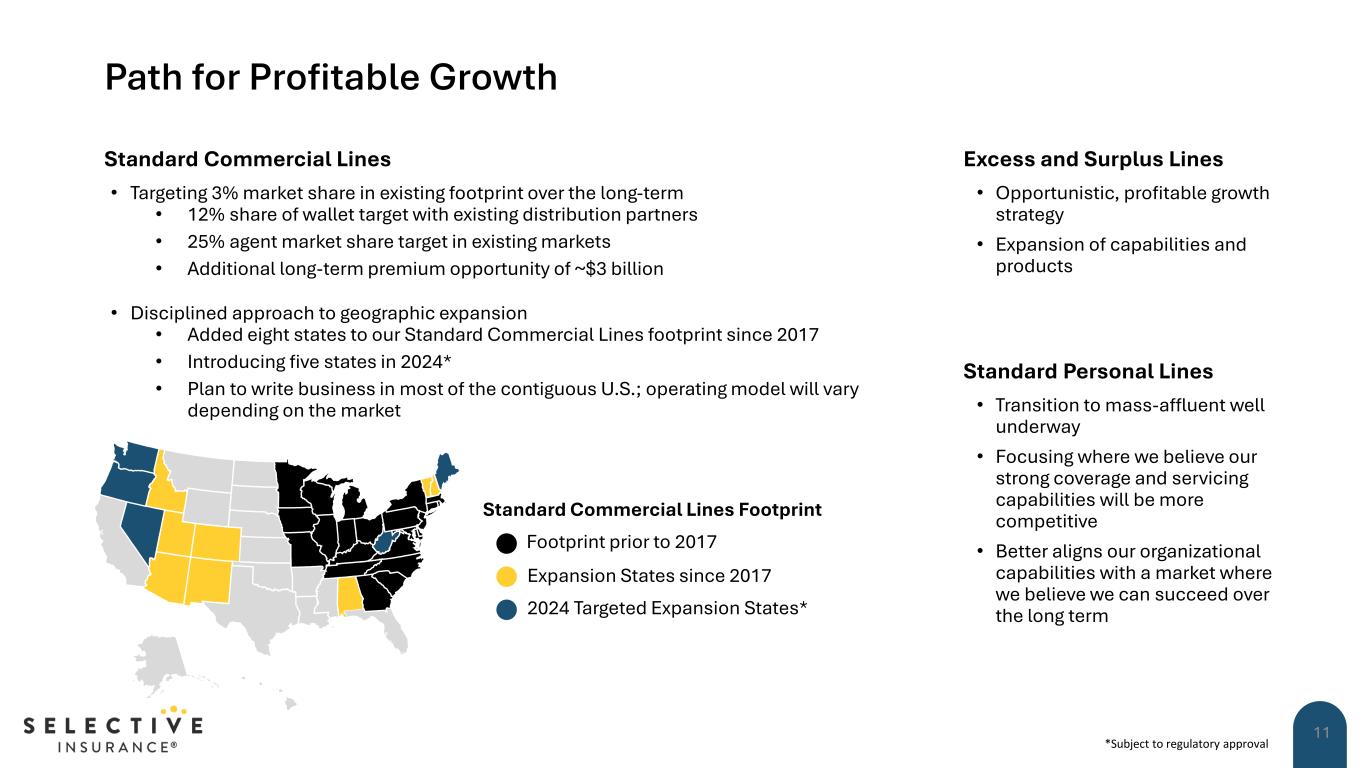 Path for Profitable Growth

Standard Commercial Lines

• Targeting 3% market share in existing footprint over the long-term
• 12% share of wallet target with existing distribution partners
• 25% agent market share target in existing markets
• Additional long-term premium opportunity of ~$3 billion

• Disciplined approach to geographic expansion
• Added eight states to our Standard Commercial Lines footprint since 2017
• Introducing five states in 2024*
• Plan to write business in most of the contiguous U.S.; operating model will vary depending on the market

Standard Commercial Lines Footprint
Footprint prior to 2017
Expansion States since 2017
2024 Targeted Expansion States*

Excess and Surplus Lines

• Opportunistic, profitable growth strategy
• Expansion of capabilities and products

Standard Personal Lines

• Transition to mass-affluent well underway
• Focusing where we believe our strong coverage and servicing capabilities will be more competitive
• Better aligns our organizational capabilities with a market where we believe we can succeed over the long term

SELECTIVE
INSURANCE®

*Subject to regulatory approval

11